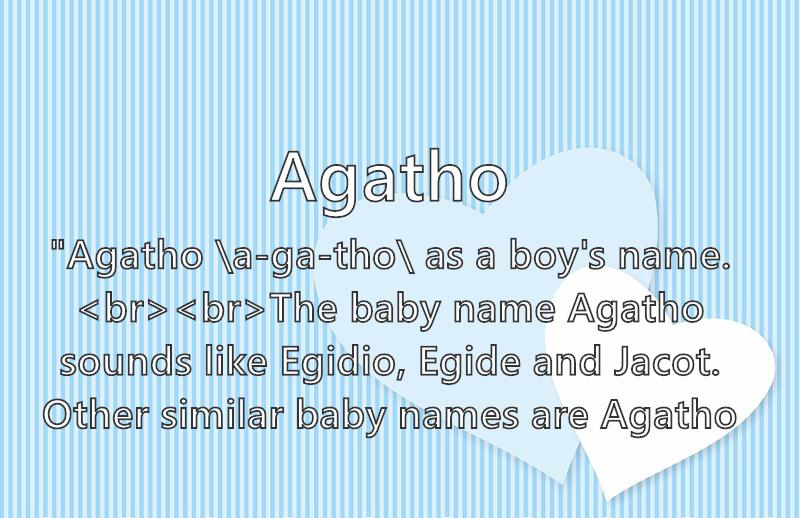 Agatho

"Agatho \a-ga-tho\ as a boy's name. <br><br>The baby name Agatho sounds like Egidio, Egide and Jacot. Other similar baby names are Agatho